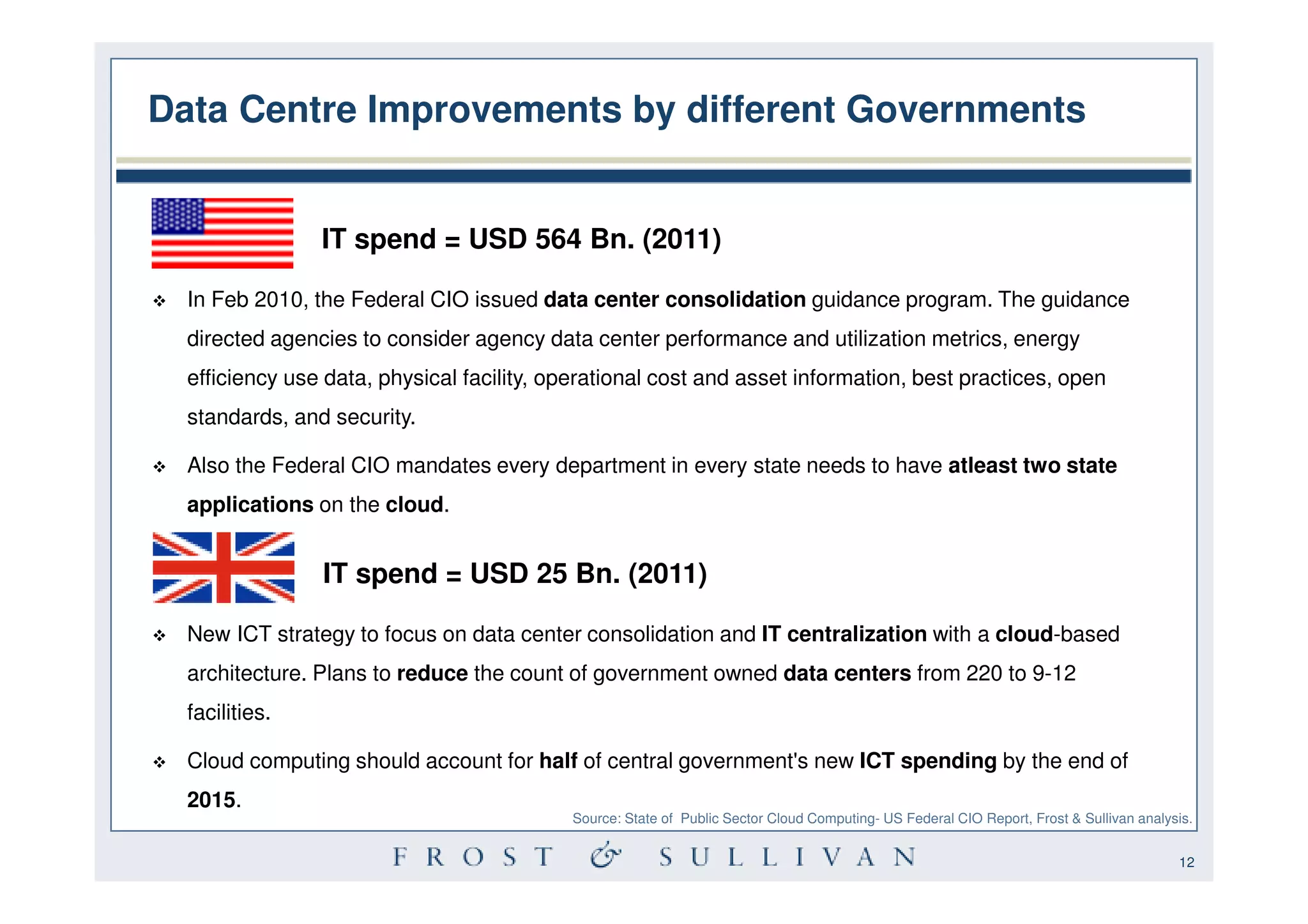 Data Centre Improvements by different Governments

IT spend = USD 564 Bn. (2011)

❖ In Feb 2010, the Federal CIO issued data center consolidation guidance program. The guidance directed agencies to consider agency data center performance and utilization metrics, energy efficiency use data, physical facility, operational cost and asset information, best practices, open standards, and security.

❖ Also the Federal CIO mandates every department in every state needs to have atleast two state applications on the cloud.

IT spend = USD 25 Bn. (2011)

❖ New ICT strategy to focus on data center consolidation and IT centralization with a cloud-based architecture. Plans to reduce the count of government owned data centers from 220 to 9-12 facilities.

❖ Cloud computing should account for half of central government's new ICT spending by the end of 2015.

Source: State of Public Sector Cloud Computing- US Federal CIO Report, Frost & Sullivan analysis.

FROST & SULLIVAN

12